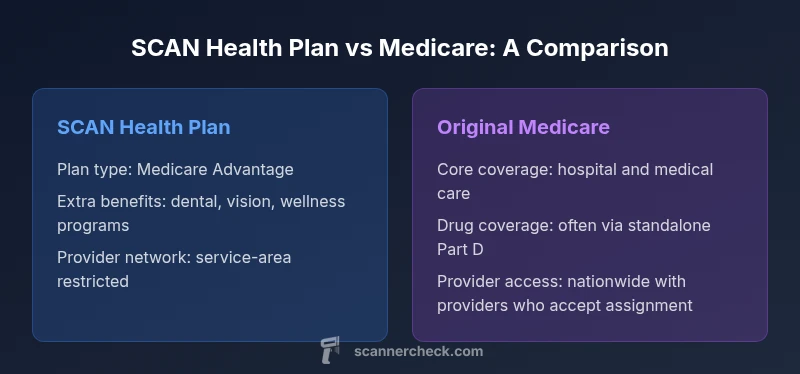 SCAN Health Plan vs Medicare: A Comparison

SCAN Health Plan

Plan type: Medicare Advantage

Extra benefits: dental, vision, wellness programs

Provider network: service-area restricted

Original Medicare

Core coverage: hospital and medical care

Drug coverage: often via standalone Part D

Provider access: nationwide with providers who accept assignment

scannercheck.com